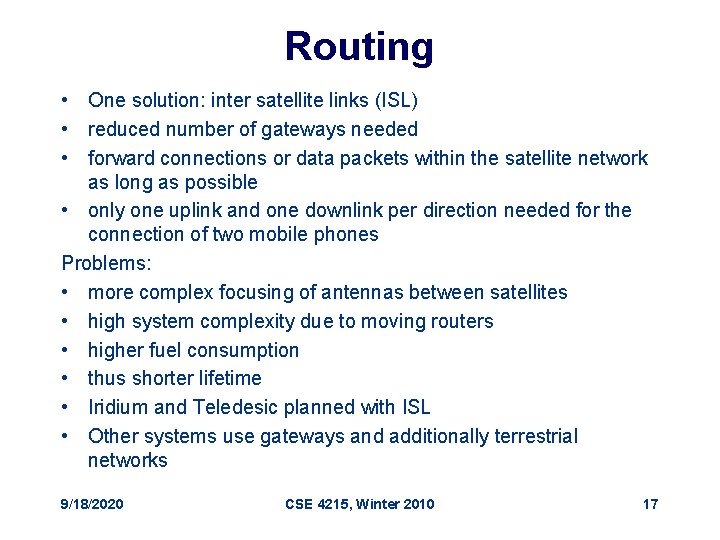 Routing

• One solution: inter satellite links (ISL)
• reduced number of gateways needed
• forward connections or data packets within the satellite network as long as possible
• only one uplink and one downlink per direction needed for the connection of two mobile phones

Problems:
• more complex focusing of antennas between satellites
• high system complexity due to moving routers
• higher fuel consumption
• thus shorter lifetime
• Iridium and Teledesic planned with ISL
• Other systems use gateways and additionally terrestrial networks

9/18/2020 CSE 4215, Winter 2010 17